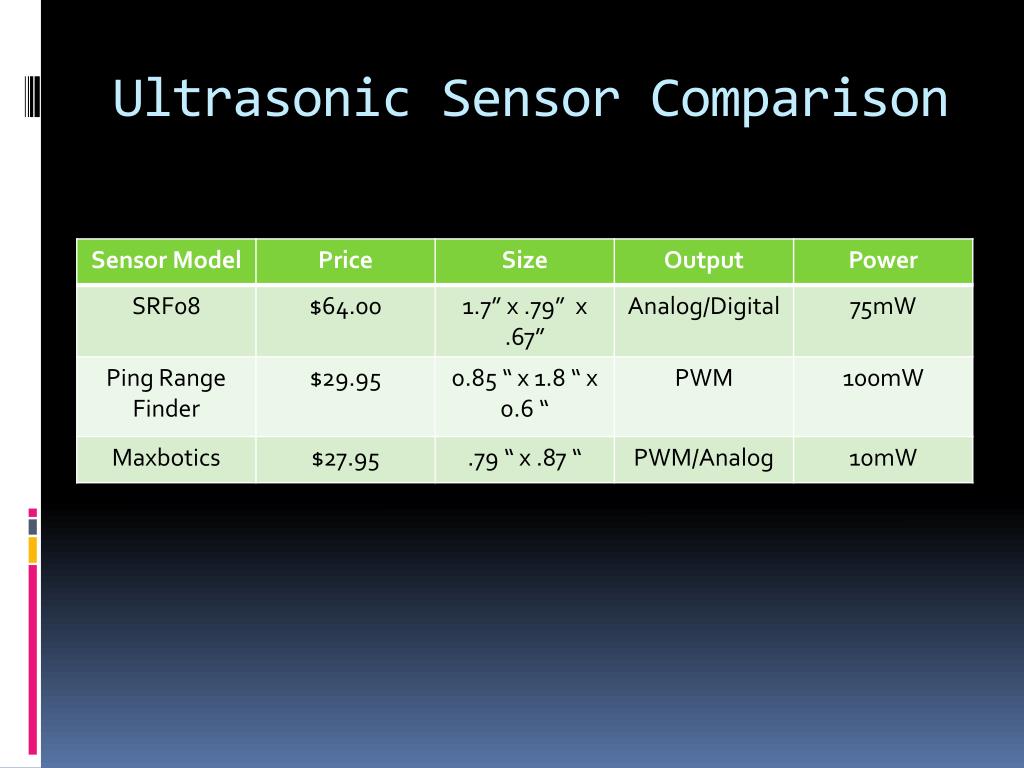 Ultrasonic Sensor Comparison

| Sensor Model | Price | Size | Output | Power |
|---|---|---|---|---|
| SRF08 | \$64.00 | 1.7” x .79” x .67” | Analog/Digital | 75mW |
| Ping Range Finder | \$29.95 | 0.85 “ x 1.8 “ x 0.6 “ | PWM | 100mW |
| Maxbotics | \$27.95 | .79 “ x .87 “ | PWM/Analog | 10mW |